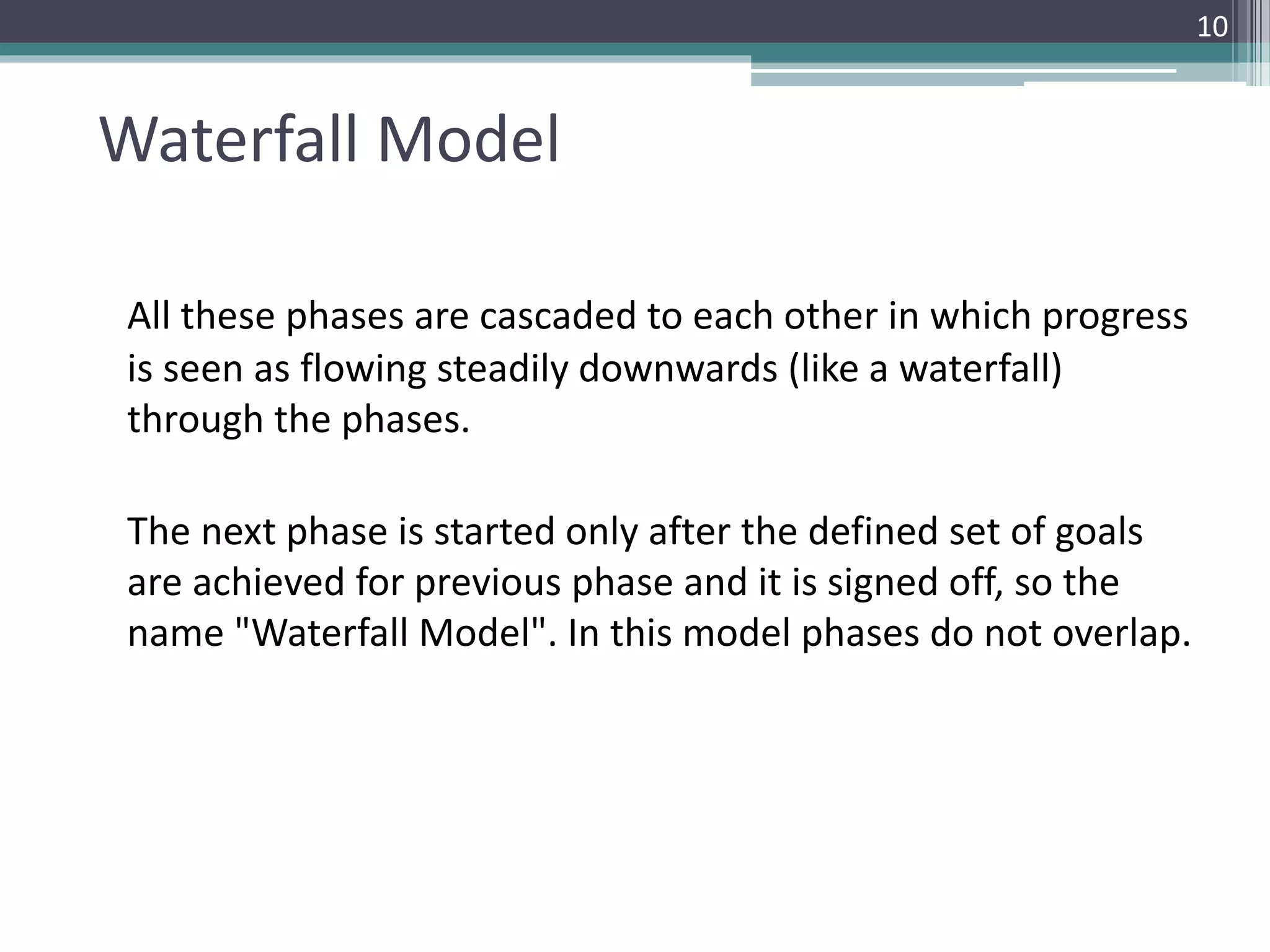 10

Waterfall Model

All these phases are cascaded to each other in which progress is seen as flowing steadily downwards (like a waterfall) through the phases.

The next phase is started only after the defined set of goals are achieved for previous phase and it is signed off, so the name "Waterfall Model". In this model phases do not overlap.